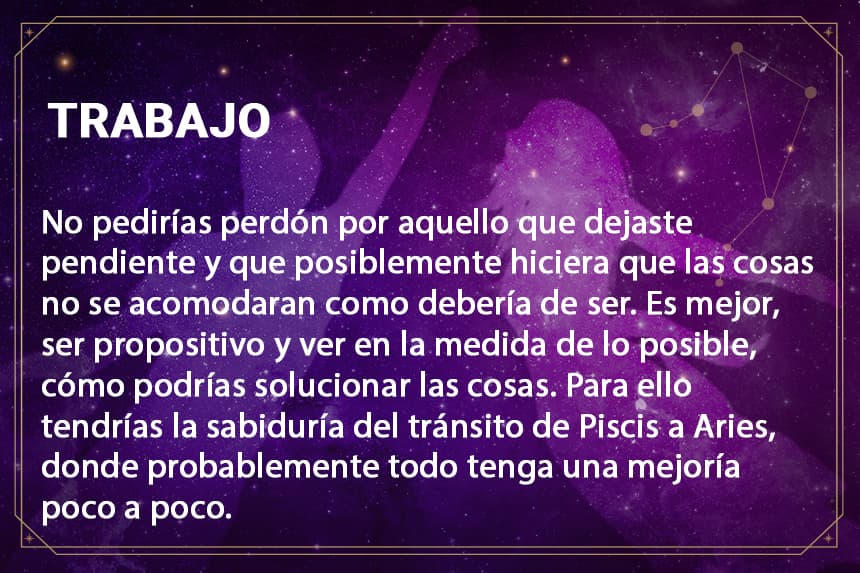 TRABAJO

No pedirías perdón por aquello que dejaste pendiente y que posiblemente hiciera que las cosas no se acomodaran como debería de ser. Es mejor, ser propositivo y ver en la medida de lo posible, cómo podrías solucionar las cosas. Para ello tendrías la sabiduría del tránsito de Piscis a Aries, donde probablemente todo tenga una mejoría poco a poco.